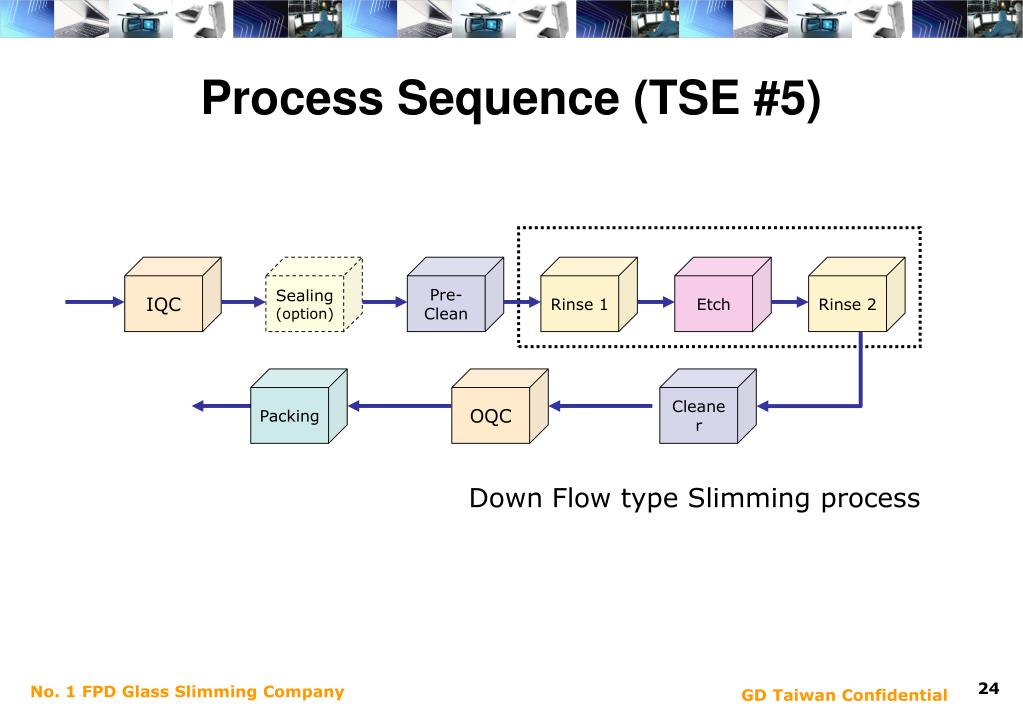 Process Sequence (TSE #5)

IQC

Sealing (option)

Pre-Clean

Rinse 1

Etch

Rinse 2

Cleane r

OQC

Packing

Down Flow type Slimming process

No. 1 FPD Glass Slimming Company

GD Taiwan Confidential

24